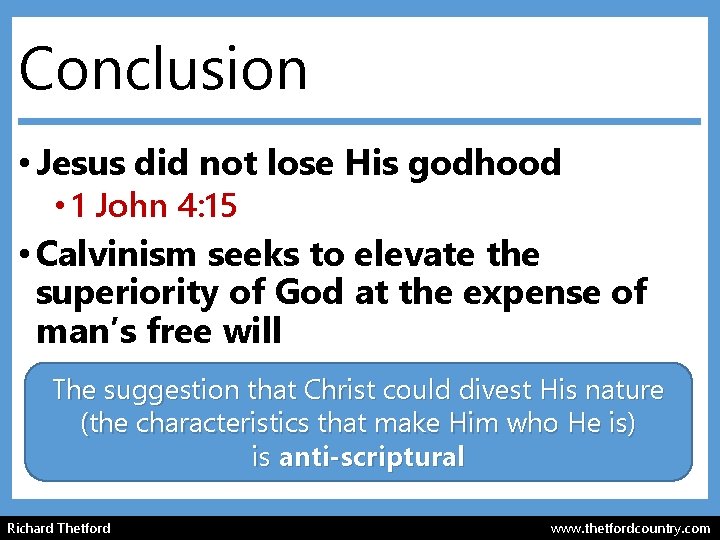 Conclusion

• Jesus did not lose His godhood
  • 1 John 4:15
• Calvinism seeks to elevate the superiority of God at the expense of man's free will

The suggestion that Christ could divest His nature (the characteristics that make Him who He is) is anti-scriptural

Richard Thetford

www.thetfordcountry.com